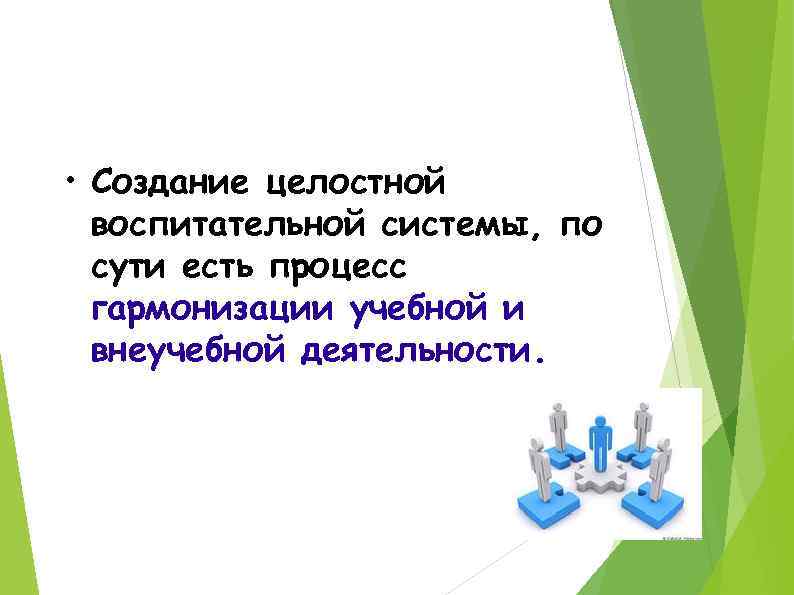 • Создание целостной воспитательной системы, по сути есть процесс гармонизации учебной и внеучебной деятельности.